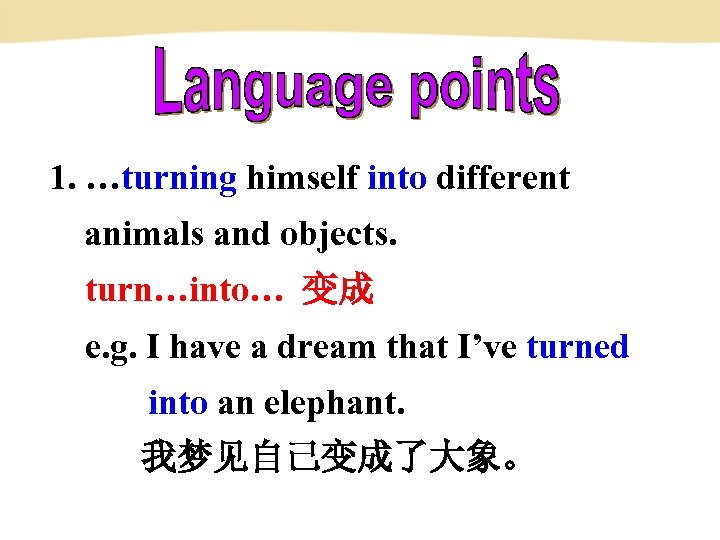 Language points

1. …turning himself into different animals and objects.

turn…into… 变成

e.g. I have a dream that I've turned into an elephant.

我梦见自己变成了大象。